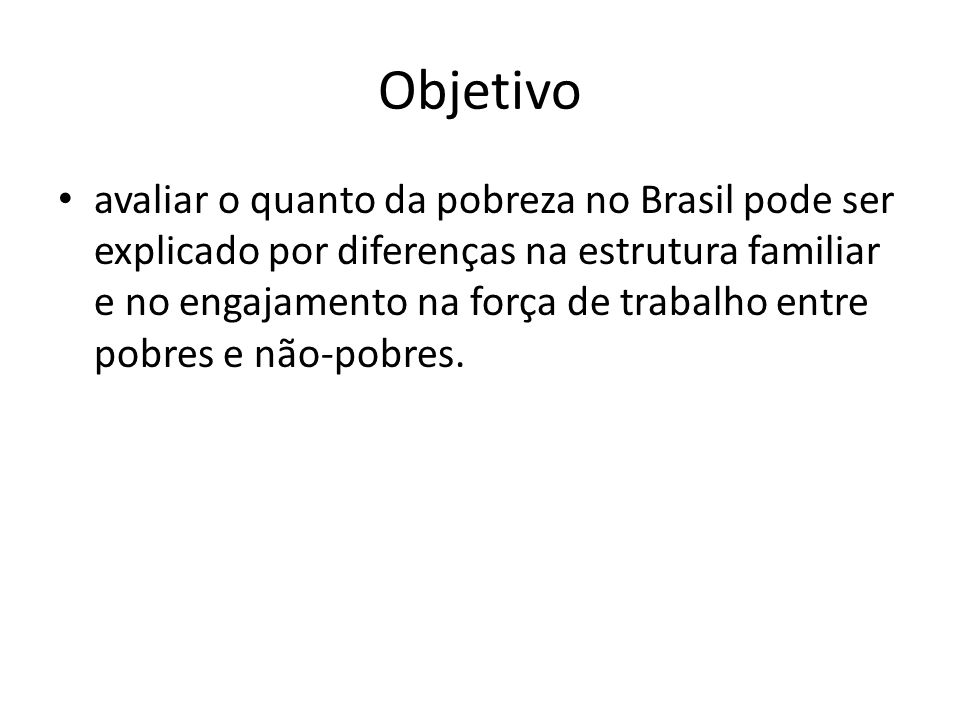 Objetivo

• avaliar o quanto da pobreza no Brasil pode ser explicado por diferenças na estrutura familiar e no engajamento na força de trabalho entre pobres e não-pobres.